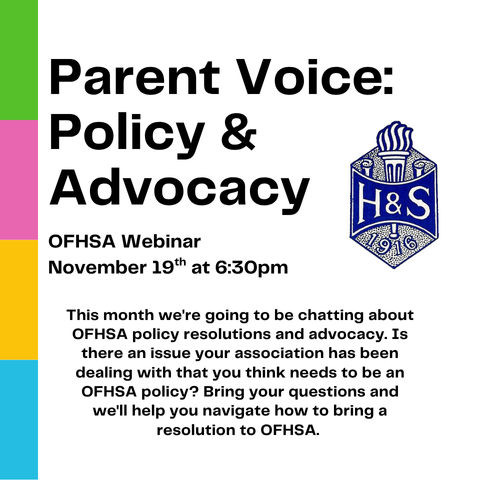 Parent Voice: Policy & Advocacy

H&S
1916

OFHSA Webinar
November 19$^{th}$ at 6:30pm

This month we're going to be chatting about OFHSA policy resolutions and advocacy. Is there an issue your association has been dealing with that you think needs to be an OFHSA policy? Bring your questions and we'll help you navigate how to bring a resolution to OFHSA.